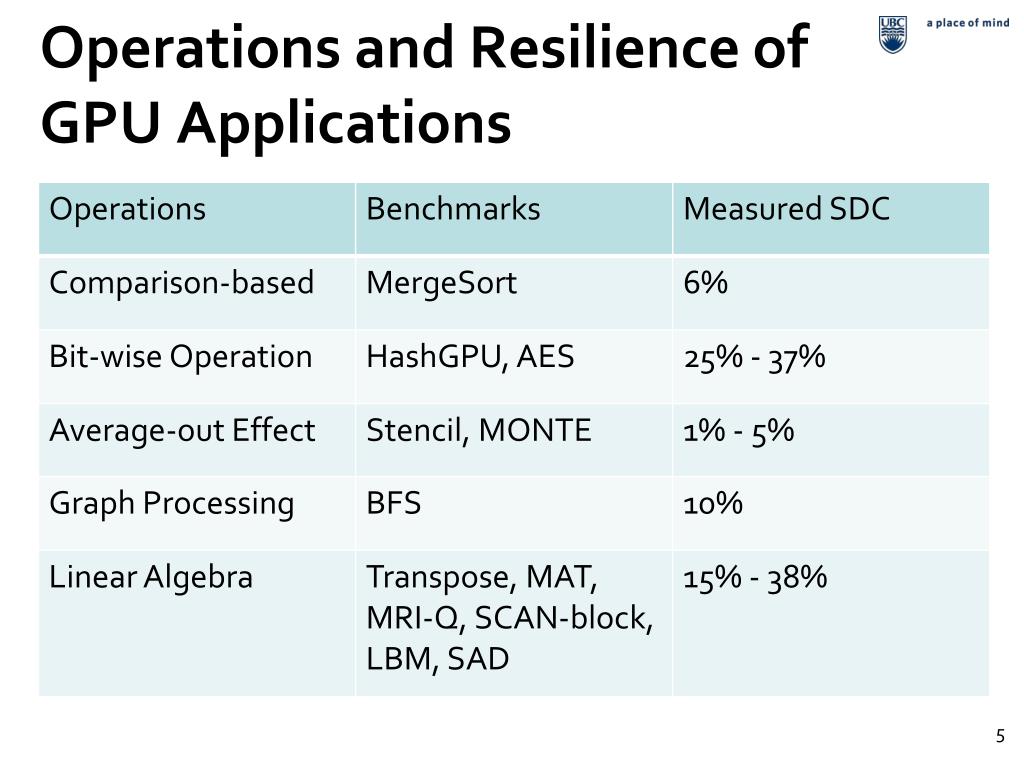 Operations and Resilience of GPU Applications

UBC a place of mind

| Operations | Benchmarks | Measured SDC |
|---|---|---|
| Comparison-based | MergeSort | 6% |
| Bit-wise Operation | HashGPU, AES | 25% - 37% |
| Average-out Effect | Stencil, MONTE | 1% - 5% |
| Graph Processing | BFS | 10% |
| Linear Algebra | Transpose, MAT, MRI-Q, SCAN-block, LBM, SAD | 15% - 38% |

5